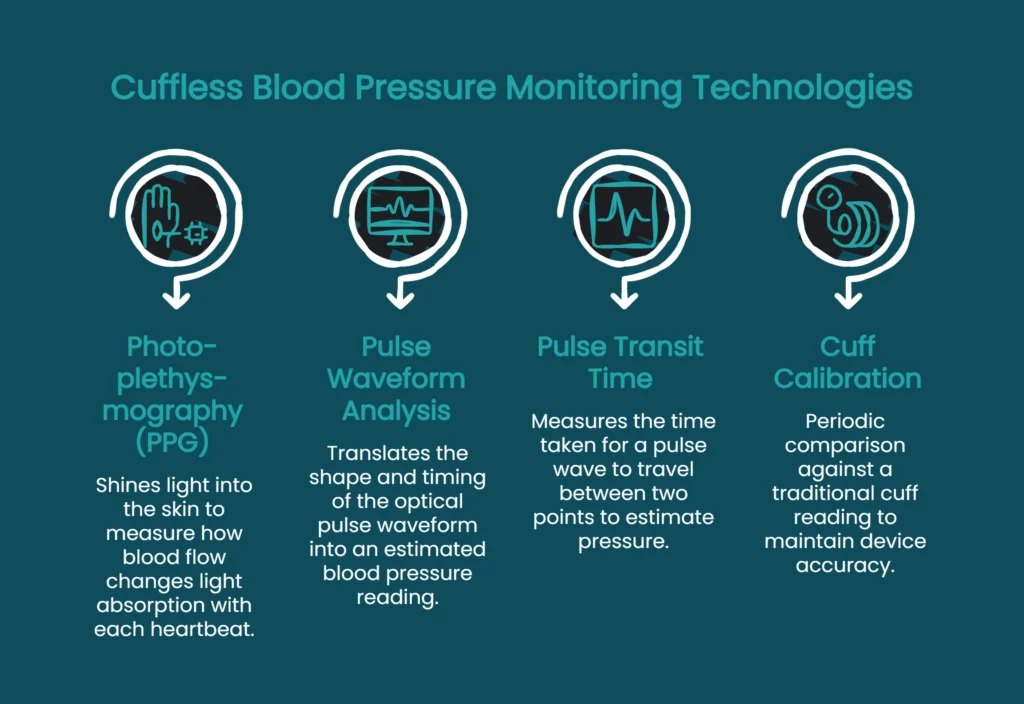 Cuffless Blood Pressure Monitoring Technologies

Photoplethysmography (PPG)

Shines light into the skin to measure how blood flow changes light absorption with each heartbeat.

Pulse Waveform Analysis

Translates the shape and timing of the optical pulse waveform into an estimated blood pressure reading.

Pulse Transit Time

Measures the time taken for a pulse wave to travel between two points to estimate pressure.

Cuff Calibration

Periodic comparison against a traditional cuff reading to maintain device accuracy.